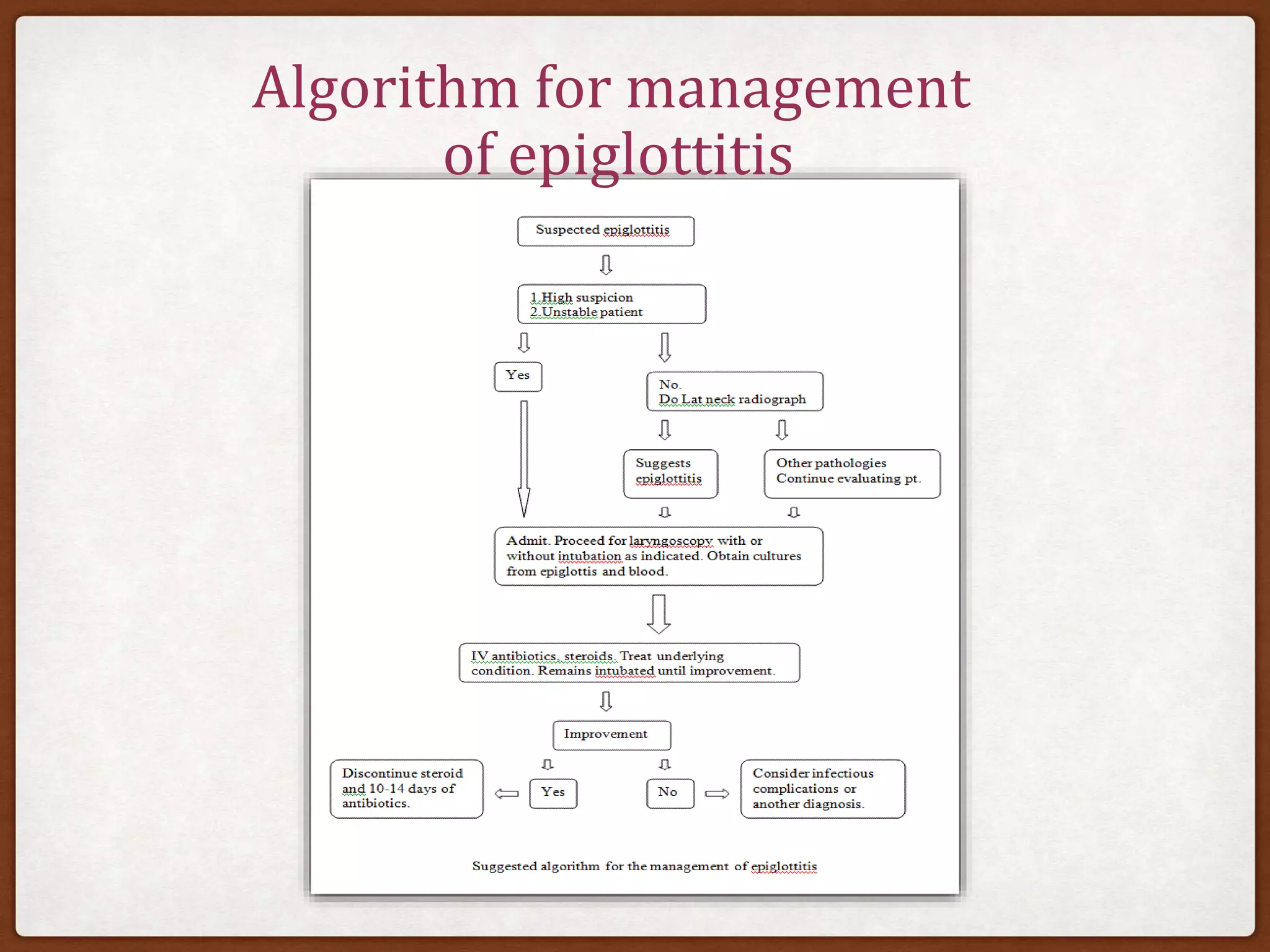 Algorithm for management of epiglottitis

Suspected epiglottitis

1.High suspicion
2.Unstable patient

Yes

No.
Do Lat neck radiograph

Suggests epiglottitis

Other pathologies
Continue evaluating pt.

Admit. Proceed for laryngoscopy with or without intubation as indicated. Obtain cultures from epiglottis and blood.

IV antibiotics, steroids. Treat underlying condition. Remains intubated until improvement.

Improvement

Discontinue steroid and 10-14 days of antibiotics.

Yes

No

Consider infectious complications or another diagnosis.

Suggested algorithm for the management of epiglottitis